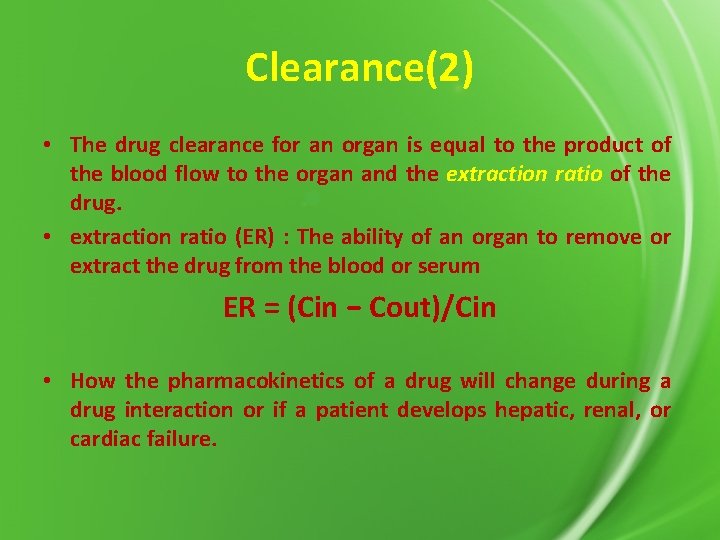 Clearance(2)

• The drug clearance for an organ is equal to the product of the blood flow to the organ and the extraction ratio of the drug.

• extraction ratio (ER) : The ability of an organ to remove or extract the drug from the blood or serum

ER = (Cin − Cout)/Cin

• How the pharmacokinetics of a drug will change during a drug interaction or if a patient develops hepatic, renal, or cardiac failure.